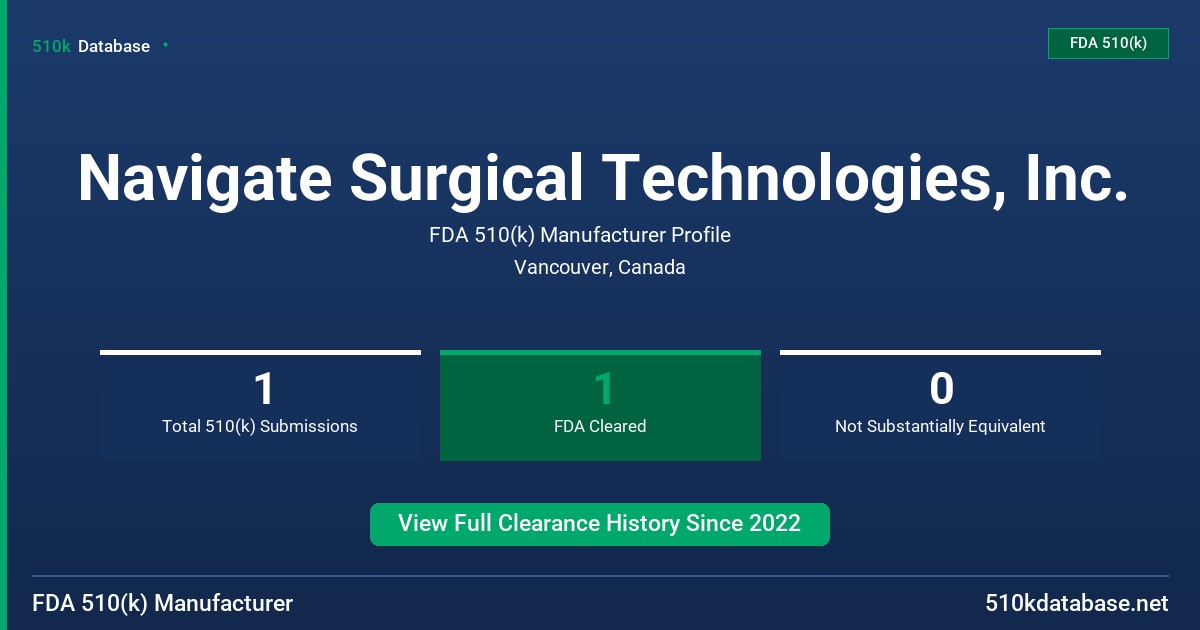 510k Database

FDA 510(k)

Navigate Surgical Technologies, Inc.

FDA 510(k) Manufacturer Profile

Vancouver, Canada

1
Total 510(k) Submissions

1
FDA Cleared

0
Not Substantially Equivalent

View Full Clearance History Since 2022

FDA 510(k) Manufacturer

510kdatabase.net